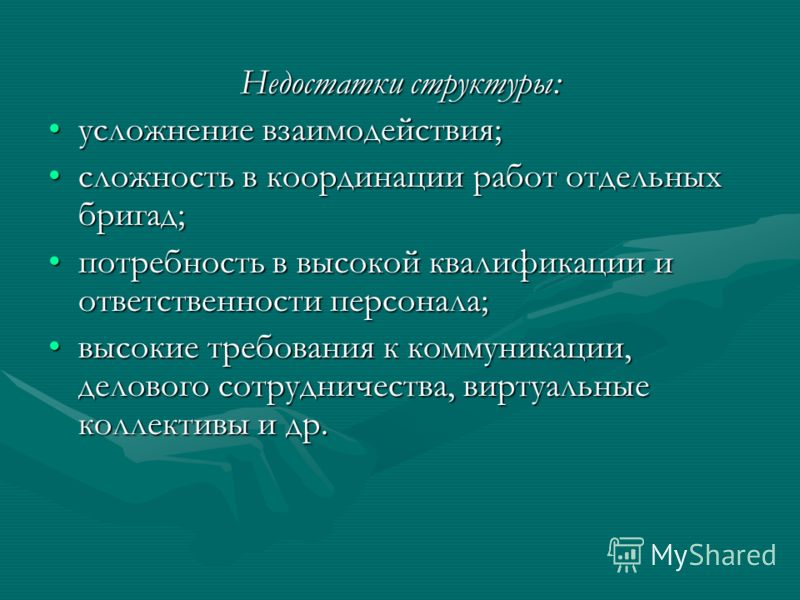 Недостатки структуры:

• усложнение взаимодействия;
• сложность в координации работ отдельных бригад;
• потребность в высокой квалификации и ответственности персонала;
• высокие требования к коммуникации, делового сотрудничества, виртуальные коллективы и др.

MyShared